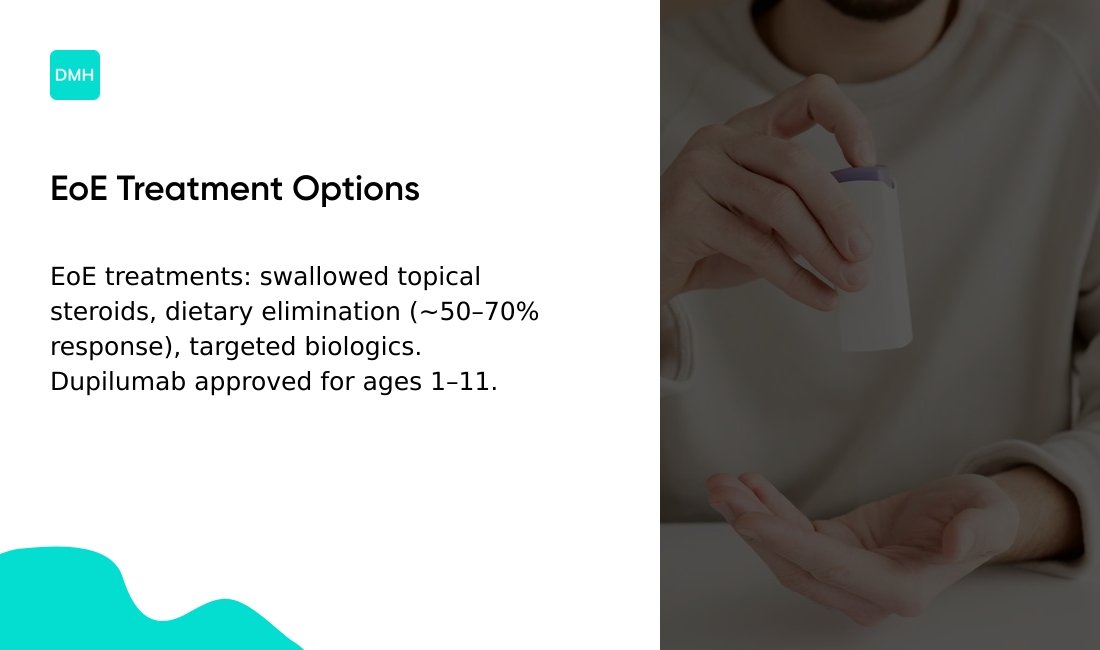 DMH

EoE Treatment Options

EoE treatments: swallowed topical steroids, dietary elimination (~50–70% response), targeted biologics. Dupilumab approved for ages 1–11.